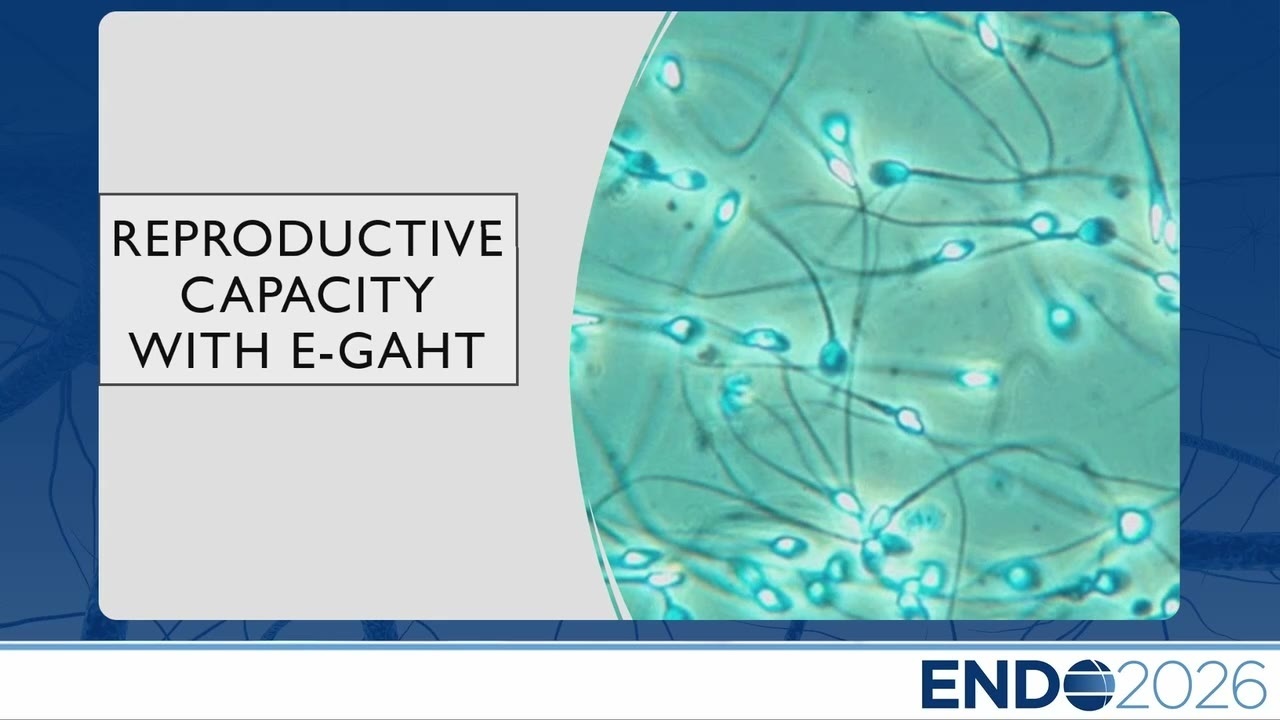 REPRODUCTIVE CAPACITY WITH E-GAHT

ENDO2026